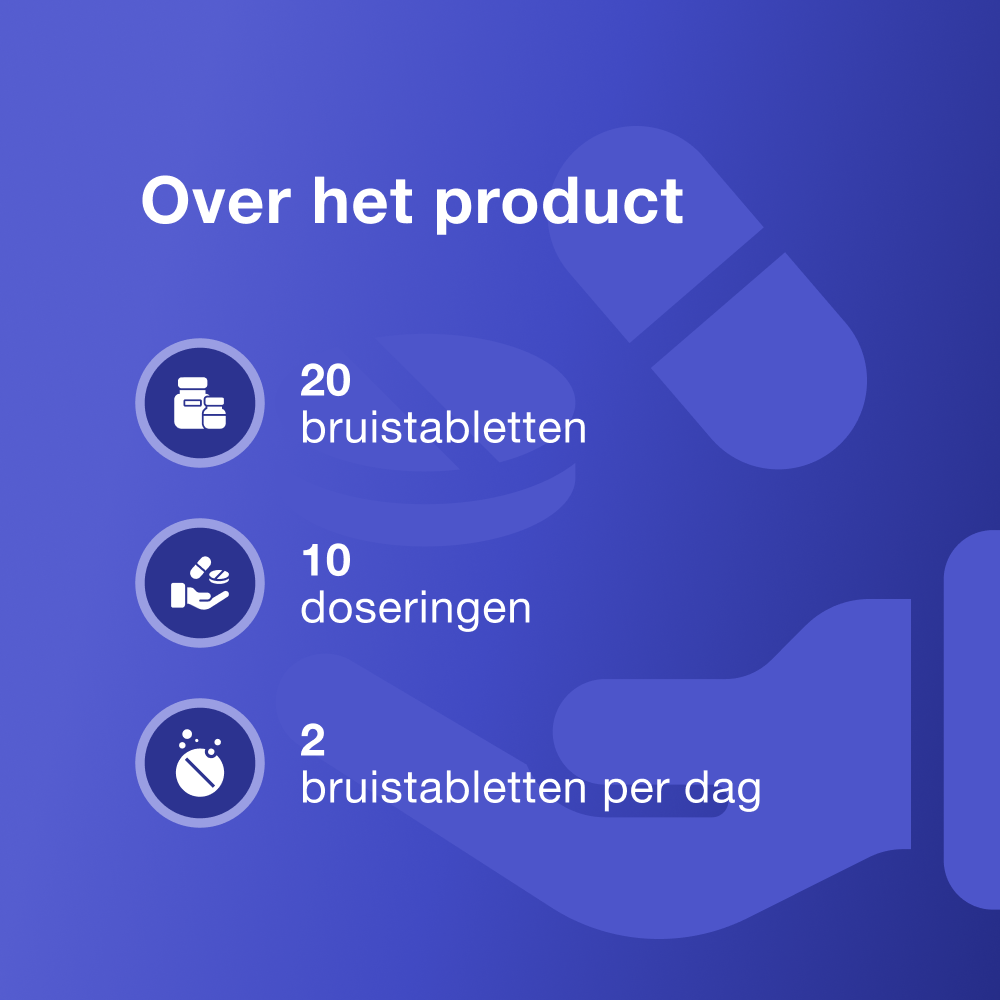 Over het product

20
bruistabletten

10
doseringen

2
bruistabletten per dag